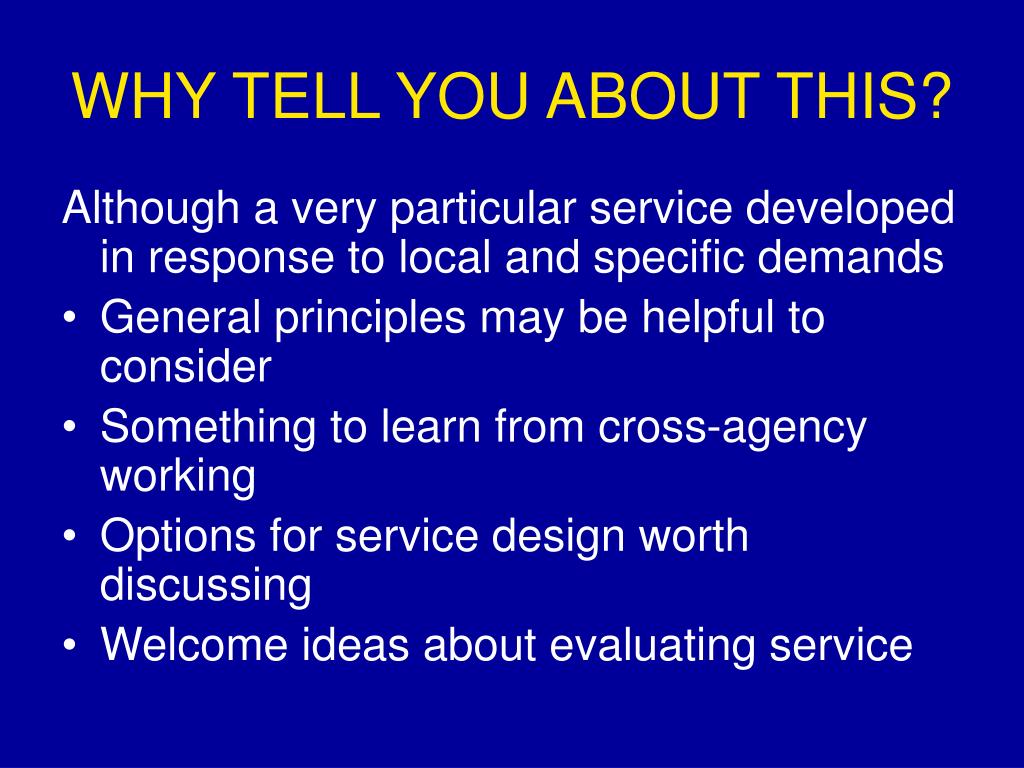 WHY TELL YOU ABOUT THIS?

Although a very particular service developed in response to local and specific demands

• General principles may be helpful to consider
• Something to learn from cross-agency working
• Options for service design worth discussing
• Welcome ideas about evaluating service